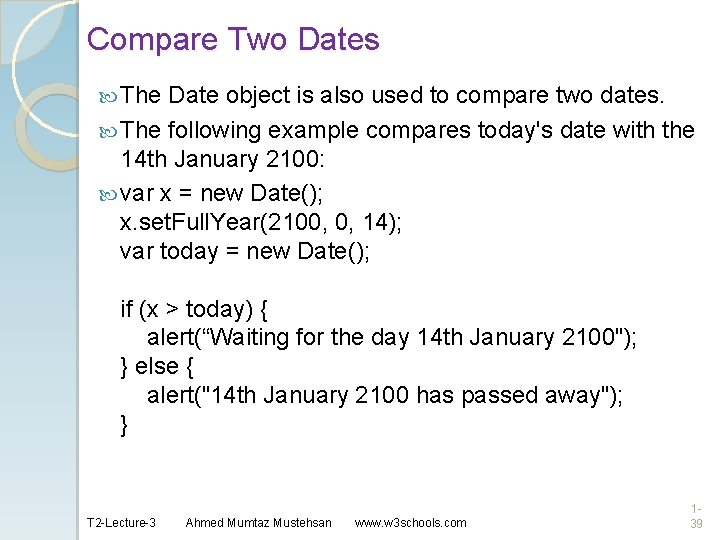 Compare Two Dates

The Date object is also used to compare two dates.

The following example compares today's date with the 14th January 2100:

var x = new Date();
x.setFullYear(2100, 0, 14);
var today = new Date();

if (x > today) {
  alert(“Waiting for the day 14th January 2100");
} else {
  alert("14th January 2100 has passed away");
}

T2-Lecture-3 Ahmed Mumtaz Mustehsan www.w3schools.com 1-39